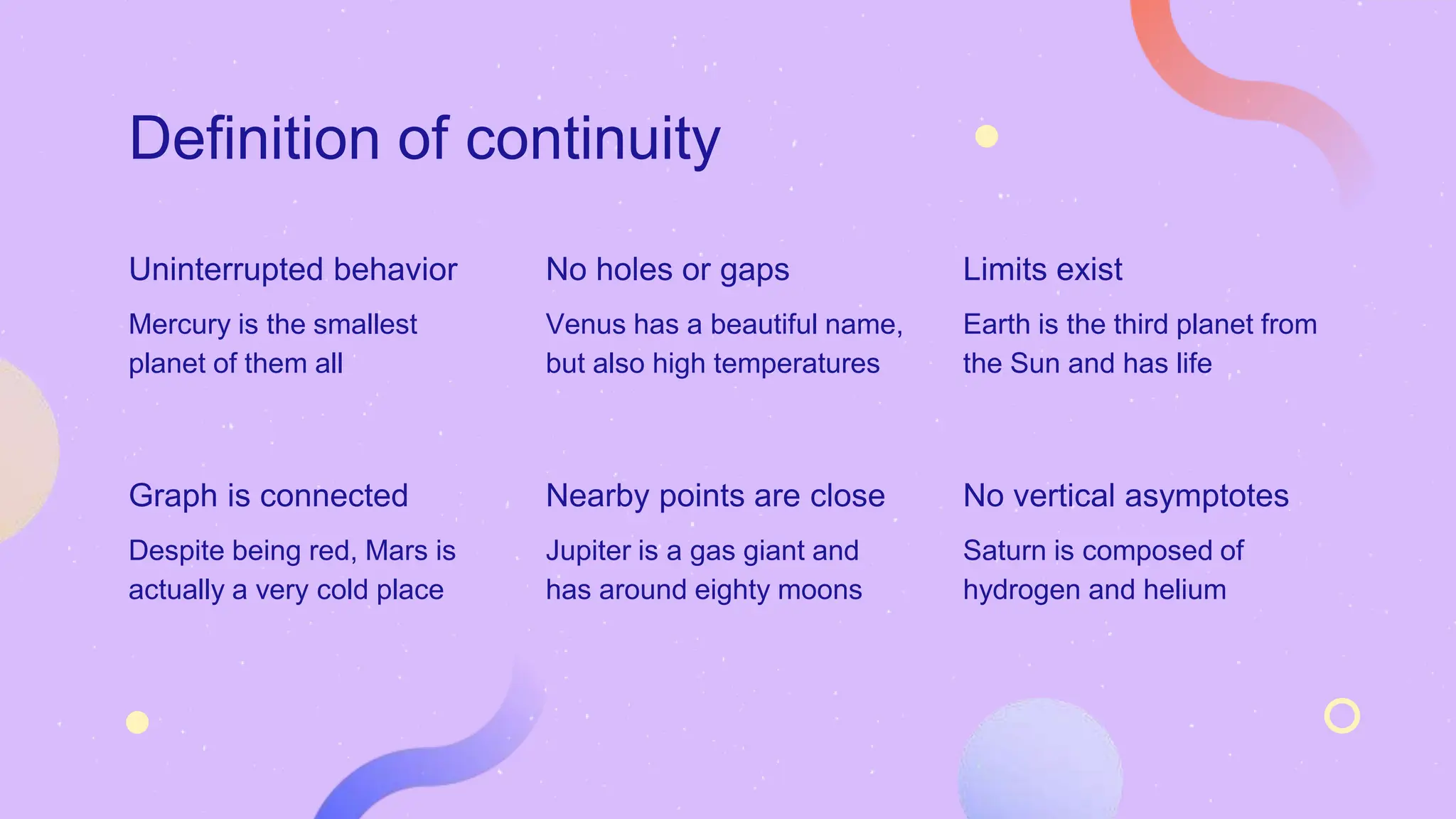 Definition of continuity

Uninterrupted behavior

Mercury is the smallest planet of them all

No holes or gaps

Venus has a beautiful name, but also high temperatures

Limits exist

Earth is the third planet from the Sun and has life

Graph is connected

Despite being red, Mars is actually a very cold place

Nearby points are close

Jupiter is a gas giant and has around eighty moons

No vertical asymptotes

Saturn is composed of hydrogen and helium